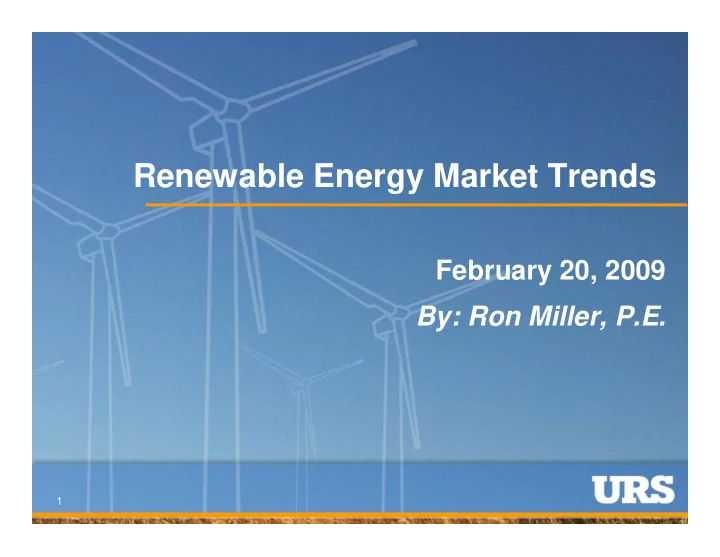 Renewable Energy Market Trends

February 20, 2009

By: Ron Miller, P.E.

1

URS